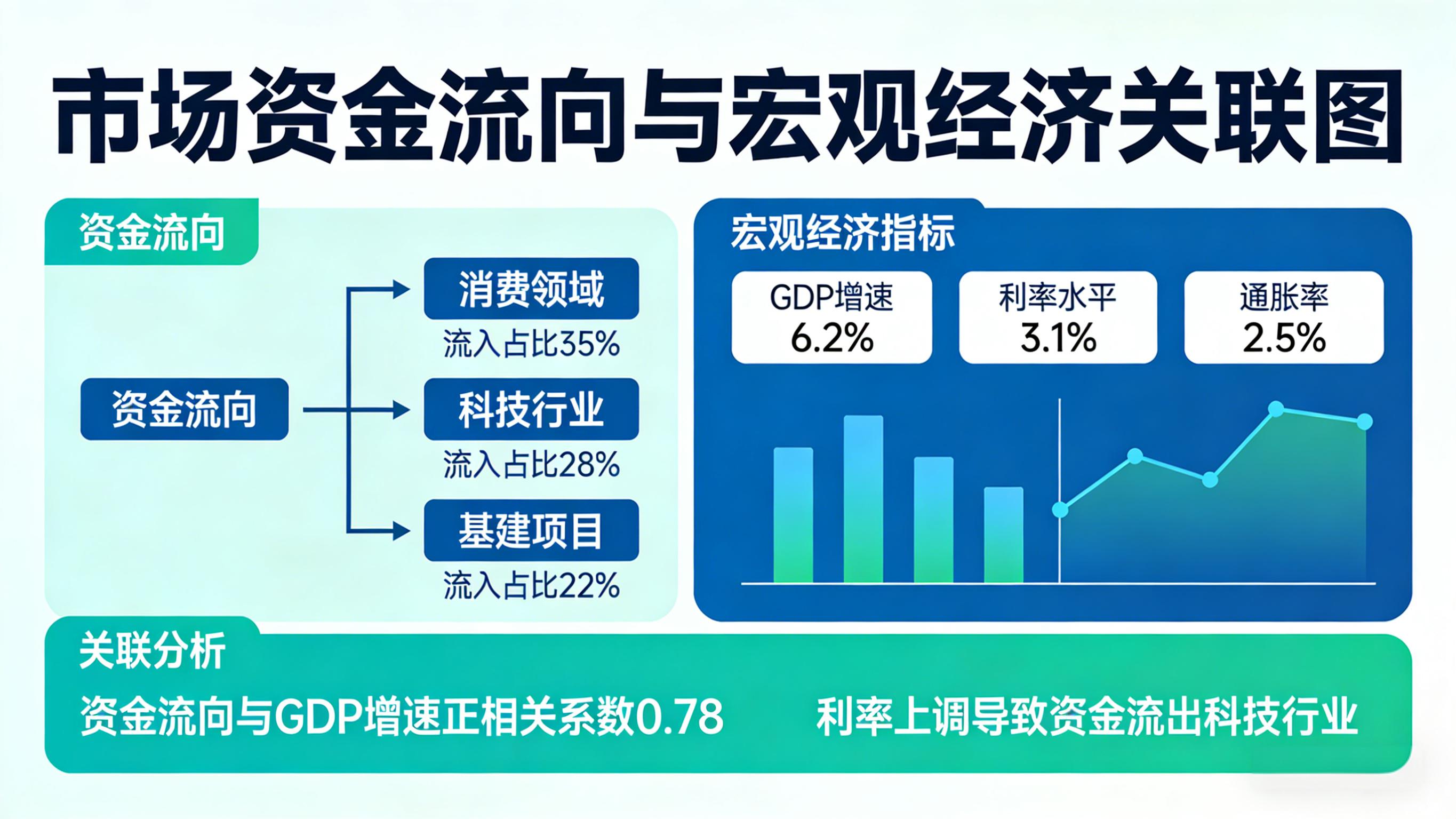 市场资金流向与宏观经济关联图

资金流向

资金流向

消费领域
流入占比35%

科技行业
流入占比28%

基建项目
流入占比22%

宏观经济指标

GDP增速
6.2%

利率水平
3.1%

通胀率
2.5%

关联分析

资金流向与GDP增速正相关系数0.78

利率上调导致资金流出科技行业